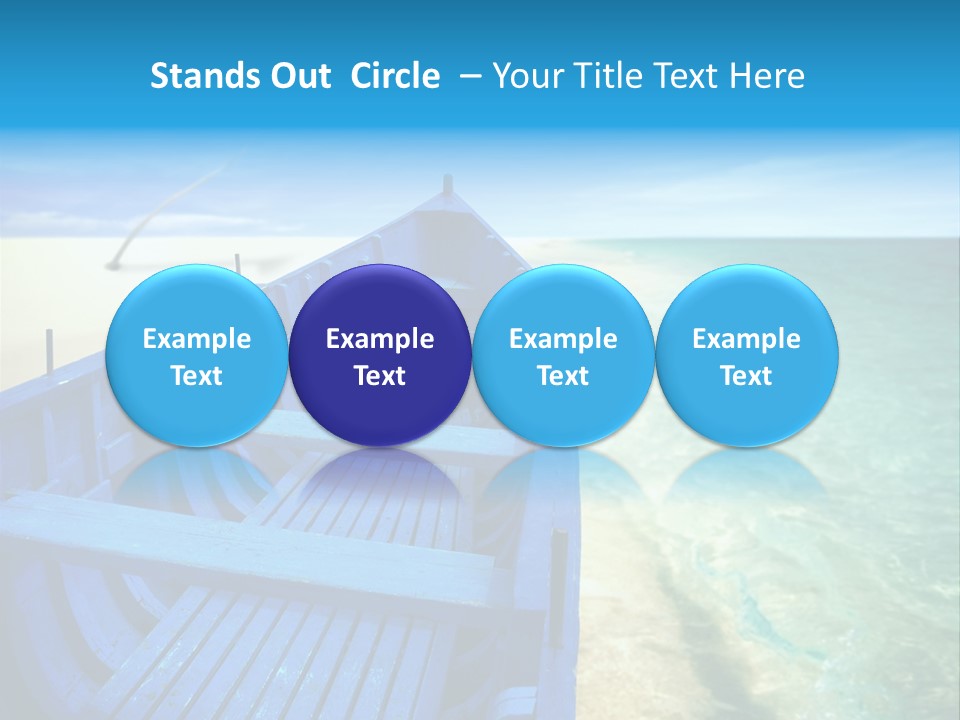 Stands Out  Circle  – Your Title Text Here

Example Text

Example Text

Example Text

Example Text